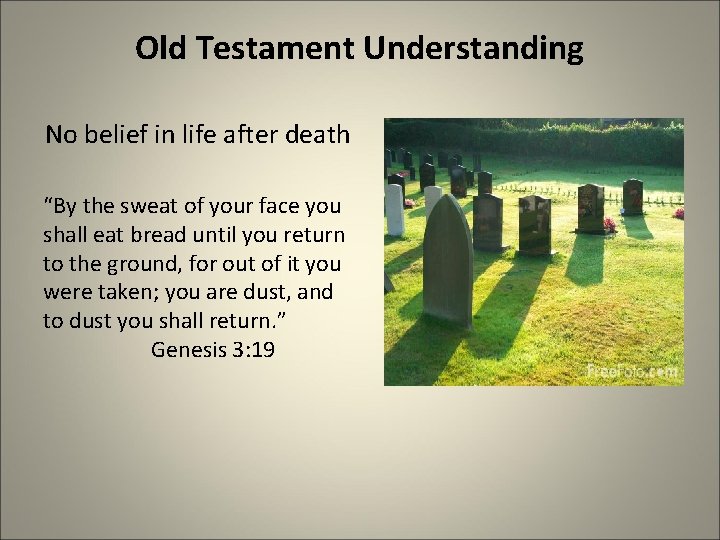 Old Testament Understanding

No belief in life after death

“By the sweat of your face you shall eat bread until you return to the ground, for out of it you were taken; you are dust, and to dust you shall return.”
Genesis 3:19

FreeFoto.com